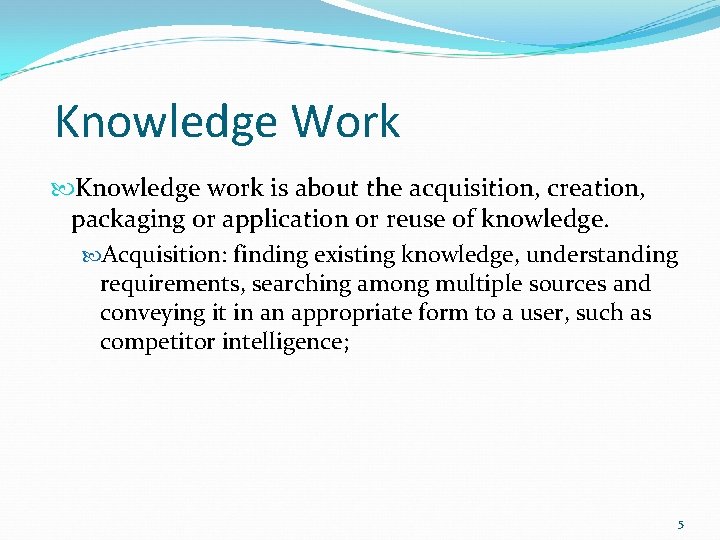 Knowledge Work

Knowledge work is about the acquisition, creation, packaging or application or reuse of knowledge.

Acquisition: finding existing knowledge, understanding requirements, searching among multiple sources and conveying it in an appropriate form to a user, such as competitor intelligence;

5